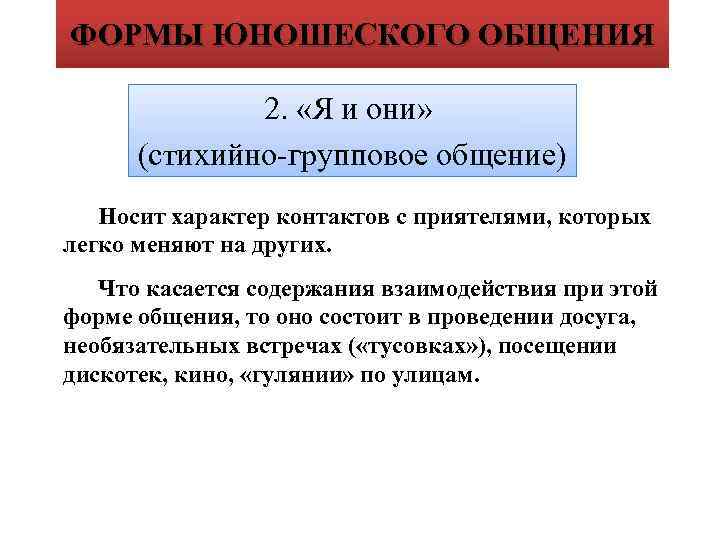 ФОРМЫ ЮНОШЕСКОГО ОБЩЕНИЯ

2. «Я и они»
(стихийно-групповое общение)

Носит характер контактов с приятелями, которых легко меняют на других.

Что касается содержания взаимодействия при этой форме общения, то оно состоит в проведении досуга, необязательных встречах («тусовках»), посещении дискотек, кино, «гулянии» по улицам.